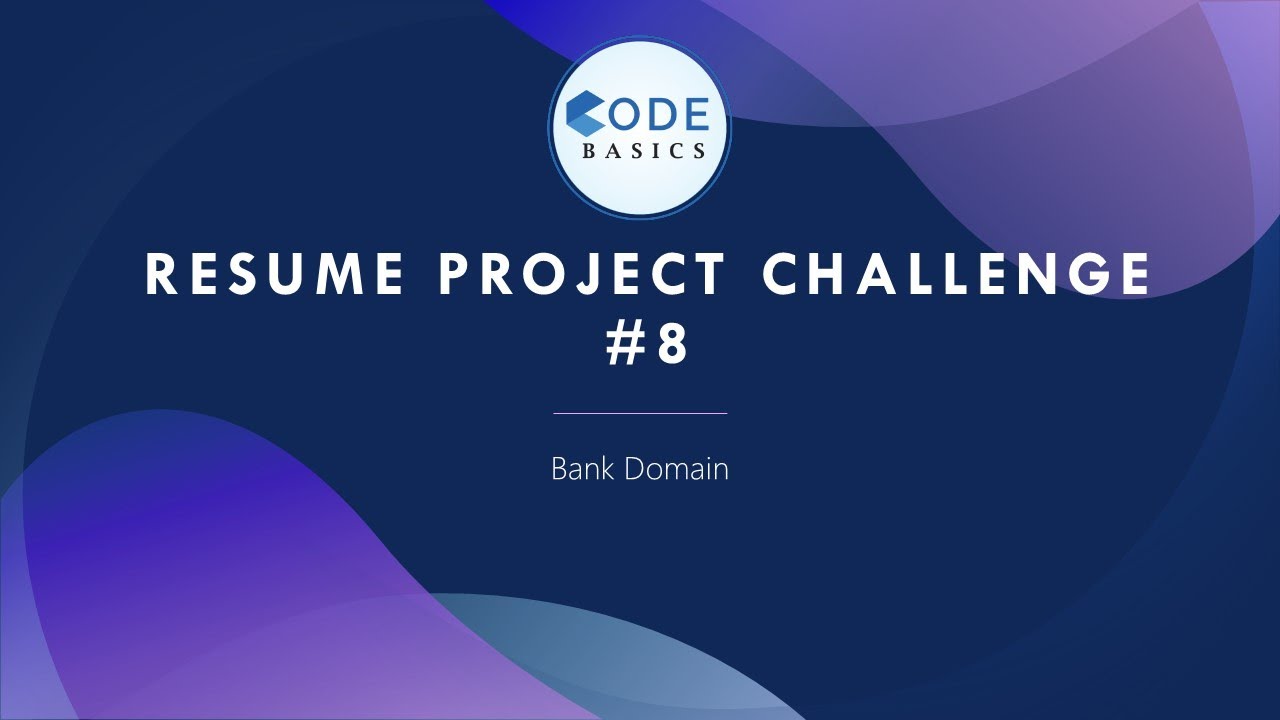 CODE
BASICS

RESUME PROJECT CHALLENGE #8

Bank Domain